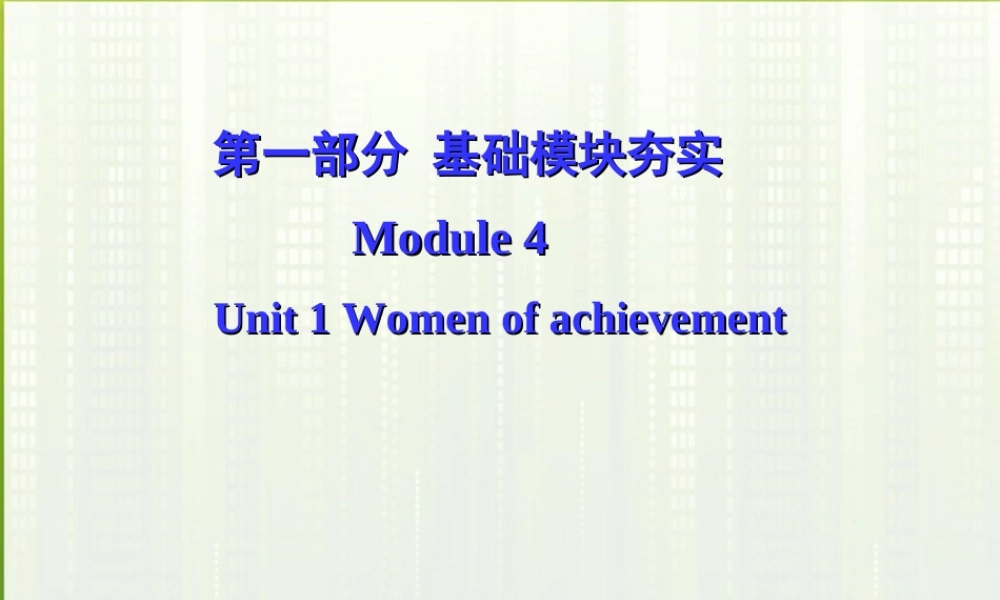 第一部分 基础模块夯实

Module 4

Unit 1 Women of achievement